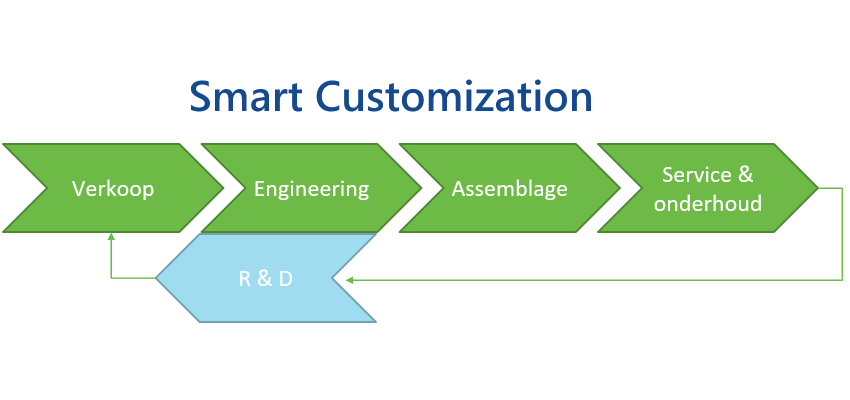 Smart Customization

Verkoop

Engineering

Assemblage

Service & onderhoud

R & D